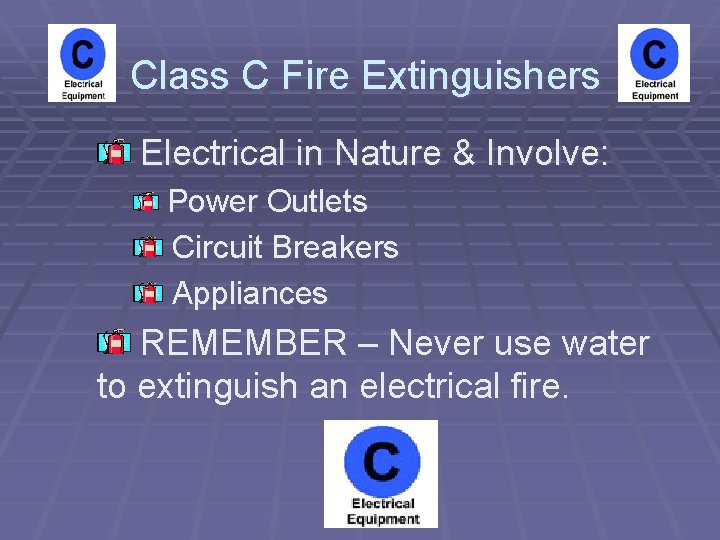 C
Electrical
Equipment

Class C Fire Extinguishers

C
Electrical
Equipment

Electrical in Nature & Involve:

Power Outlets

Circuit Breakers

Appliances

REMEMBER – Never use water to extinguish an electrical fire.

C
Electrical
Equipment